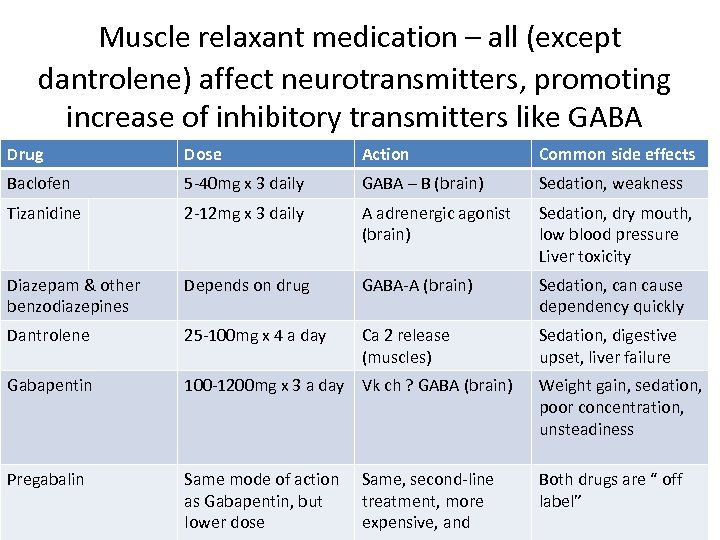 Muscle relaxant medication – all (except dantrolene) affect neurotransmitters, promoting increase of inhibitory transmitters like GABA

| Drug | Dose | Action | Common side effects |
|---|---|---|---|
| Baclofen | 5-40mg x 3 daily | GABA – B (brain) | Sedation, weakness |
| Tizanidine | 2-12mg x 3 daily | A adrenergic agonist (brain) | Sedation, dry mouth, low blood pressure Liver toxicity |
| Diazepam & other benzodiazepines | Depends on drug | GABA-A (brain) | Sedation, can cause dependency quickly |
| Dantrolene | 25-100mg x 4 a day | Ca 2 release (muscles) | Sedation, digestive upset, liver failure |
| Gabapentin | 100-1200mg x 3 a day | Vk ch ? GABA (brain) | Weight gain, sedation, poor concentration, unsteadiness |
| Pregabalin | Same mode of action as Gabapentin, but lower dose | Same, second-line treatment, more expensive, and | Both drugs are " off label" |